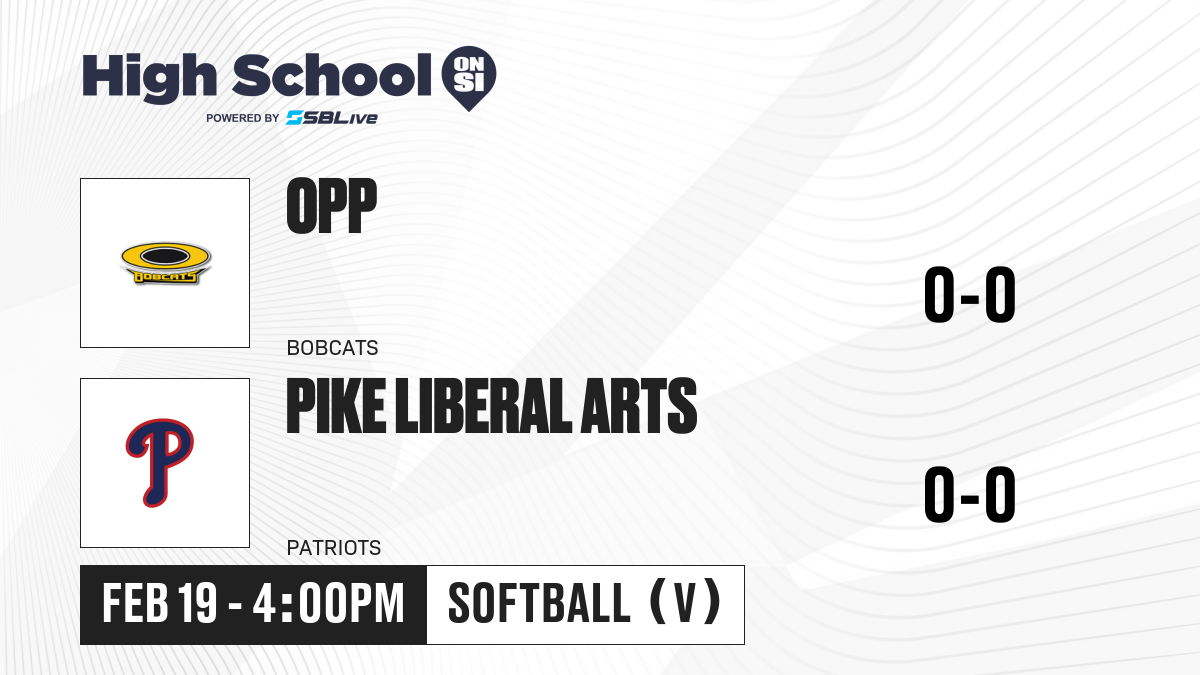 High School ON SI
POWERED BY SBLive

BOBCATS

OPP

0-0

BOBCATS

P

PIKE LIBERAL ARTS

0-0

PATRIOTS

FEB 19 - 4:00PM

SOFTBALL (V)